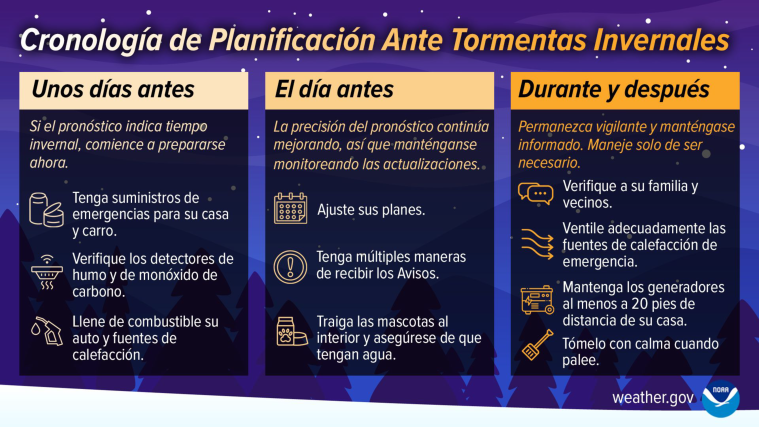 Cronología de Planificación Ante Tormentas Invernales

Unos días antes

Si el pronóstico indica tiempo invernal, comience a prepararse ahora.

Tenga suministros de emergencias para su casa y carro.

Verifique los detectores de humo y de monóxido de carbono.

Llene de combustible su auto y fuentes de calefacción.

El día antes

La precisión del pronóstico continúa mejorando, así que manténganse monitoreando las actualizaciones.

Ajuste sus planes.

Tenga múltiples maneras de recibir los Avisos.

Traiga las mascotas al interior y asegúrese de que tengan agua.

Durante y después

Permanezca vigilante y manténgase informado. Maneje solo de ser necesario.

Verifique a su familia y vecinos.

Ventile adecuadamente las fuentes de calefacción de emergencia.

Mantenga los generadores al menos a 20 pies de distancia de su casa.

Tómelo con calma cuando palee.

weather.gov

NOAA